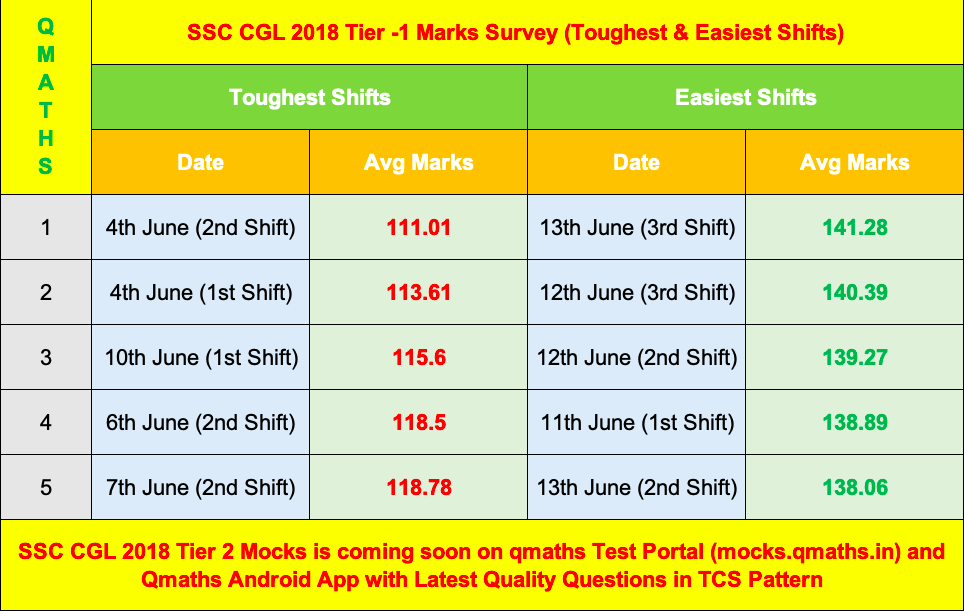 | QMATHS | SSC CGL 2018 Tier -1 Marks Survey (Toughest & Easiest Shifts) | | | |
|---|---|---|---|---|
| | Toughest Shifts | | Easiest Shifts | |
| | Date | Avg Marks | Date | Avg Marks |
| 1 | 4th June (2nd Shift) | 111.01 | 13th June (3rd Shift) | 141.28 |
| 2 | 4th June (1st Shift) | 113.61 | 12th June (3rd Shift) | 140.39 |
| 3 | 10th June (1st Shift) | 115.6 | 12th June (2nd Shift) | 139.27 |
| 4 | 6th June (2nd Shift) | 118.5 | 11th June (1st Shift) | 138.89 |
| 5 | 7th June (2nd Shift) | 118.78 | 13th June (2nd Shift) | 138.06 |

SSC CGL 2018 Tier 2 Mocks is coming soon on qmaths Test Portal (mocks.qmaths.in) and Qmaths Android App with Latest Quality Questions in TCS Pattern